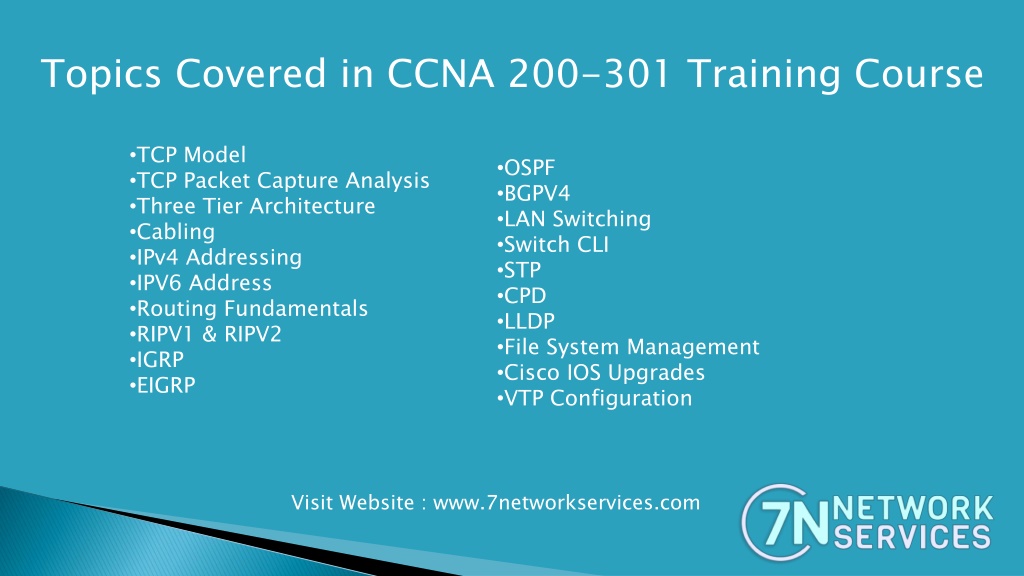 Topics Covered in CCNA 200-301 Training Course

•TCP Model
•TCP Packet Capture Analysis
•Three Tier Architecture
•Cabling
•IPv4 Addressing
•IPV6 Address
•Routing Fundamentals
•RIPV1 & RIPV2
•IGRP
•EIGRP

•OSPF
•BGPV4
•LAN Switching
•Switch CLI
•STP
•CPD
•LLDP
•File System Management
•Cisco IOS Upgrades
•VTP Configuration

Visit Website : www.7networkservices.com

7N NETWORK SERVICES